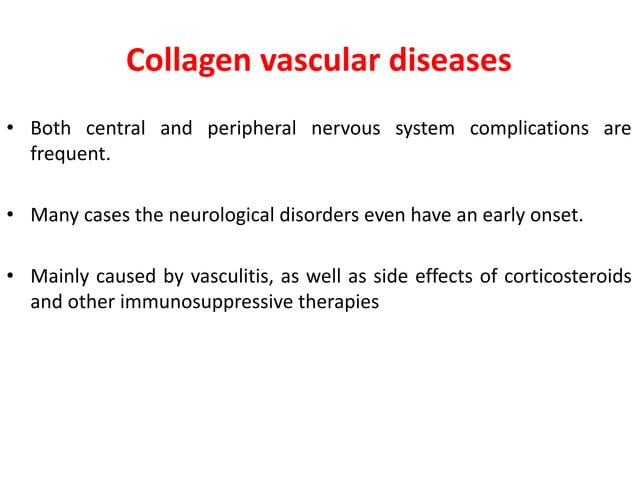 Collagen vascular diseases

• Both central and peripheral nervous system complications are frequent.

• Many cases the neurological disorders even have an early onset.

• Mainly caused by vasculitis, as well as side effects of corticosteroids and other immunosuppressive therapies